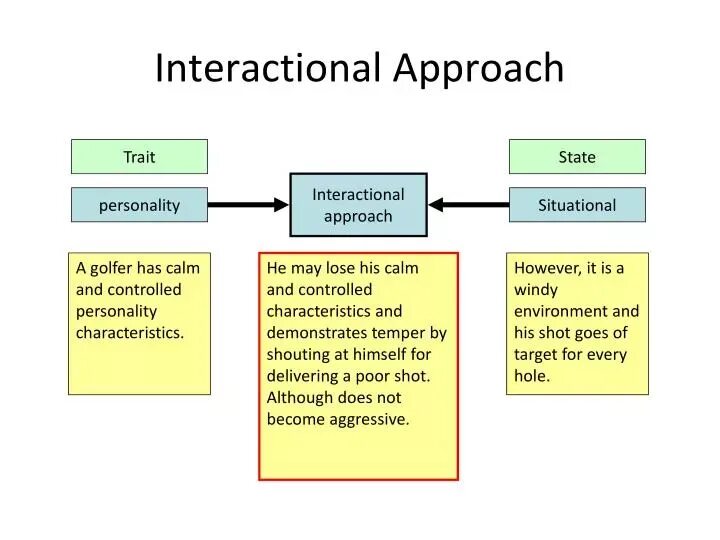 Interactional Approach

Trait

personality

Interactional approach

State

Situational

A golfer has calm and controlled personality characteristics.

He may lose his calm and controlled characteristics and demonstrates temper by shouting at himself for delivering a poor shot. Although does not become aggressive.

However, it is a windy environment and his shot goes of target for every hole.